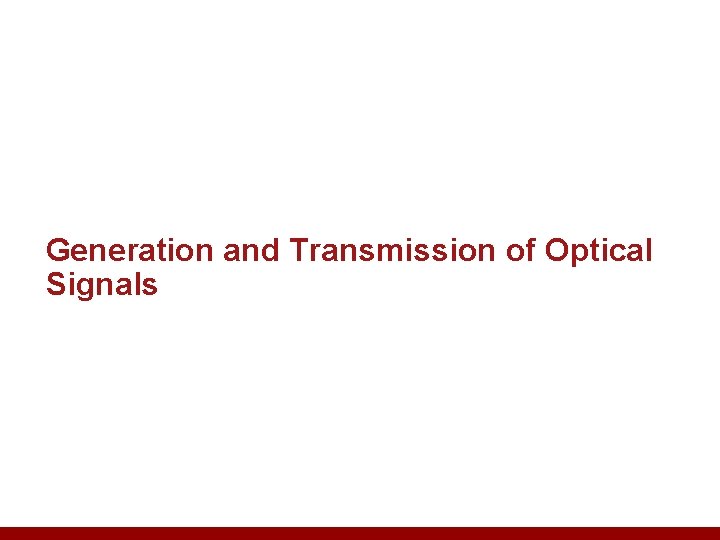 Generation and Transmission of Optical Signals